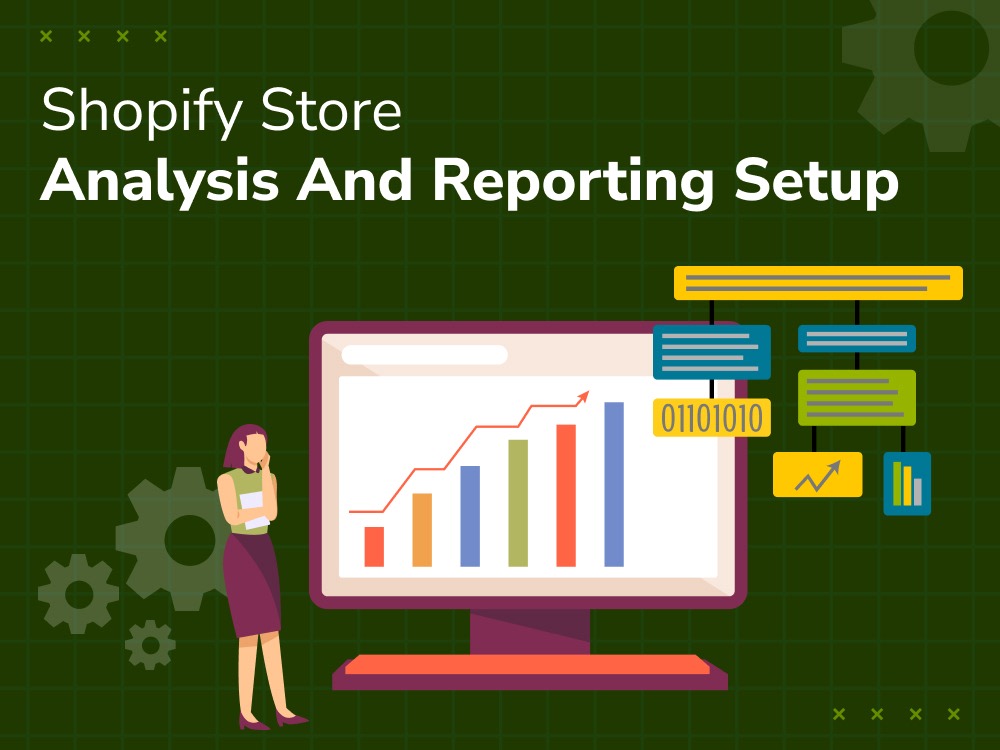 Shopify Store
Analysis And Reporting Setup

01101010